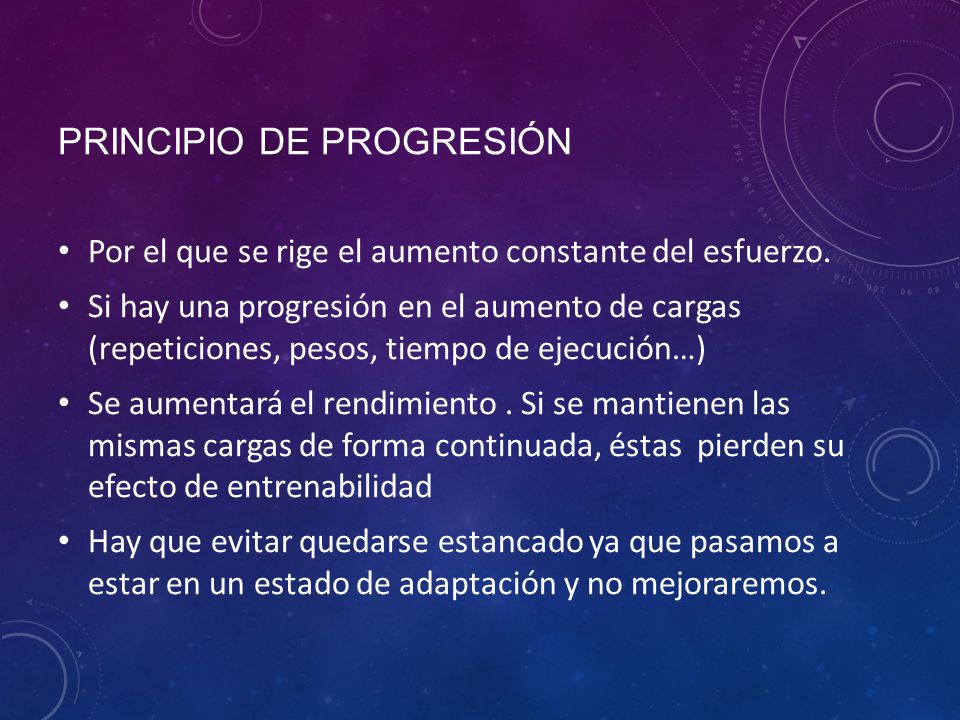 PRINCIPIO DE PROGRESIÓN

• Por el que se rige el aumento constante del esfuerzo.

• Si hay una progresión en el aumento de cargas (repeticiones, pesos, tiempo de ejecución…)

• Se aumentará el rendimiento . Si se mantienen las mismas cargas de forma continuada, éstas pierden su efecto de entrenabilidad

• Hay que evitar quedarse estancado ya que pasamos a estar en un estado de adaptación y no mejoraremos.